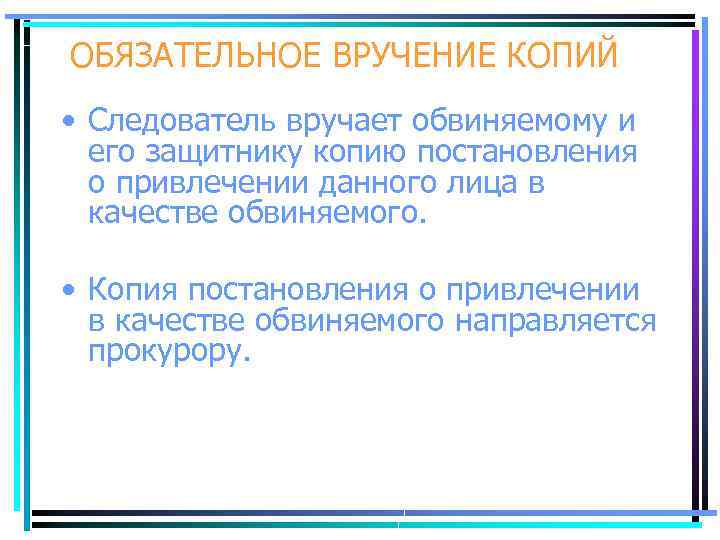 ОБЯЗАТЕЛЬНОЕ ВРУЧЕНИЕ КОПИЙ

• Следователь вручает обвиняемому и его защитнику копию постановления о привлечении данного лица в качестве обвиняемого.

• Копия постановления о привлечении в качестве обвиняемого направляется прокурору.